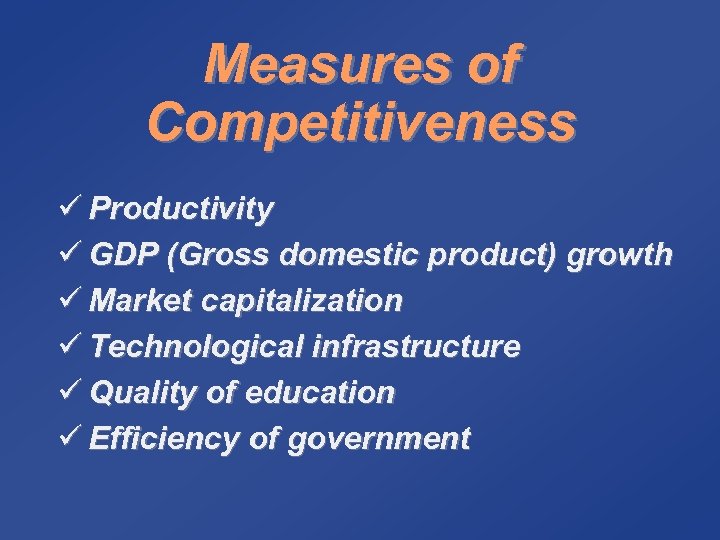 Measures of Competitiveness

✓ Productivity
✓ GDP (Gross domestic product) growth
✓ Market capitalization
✓ Technological infrastructure
✓ Quality of education
✓ Efficiency of government